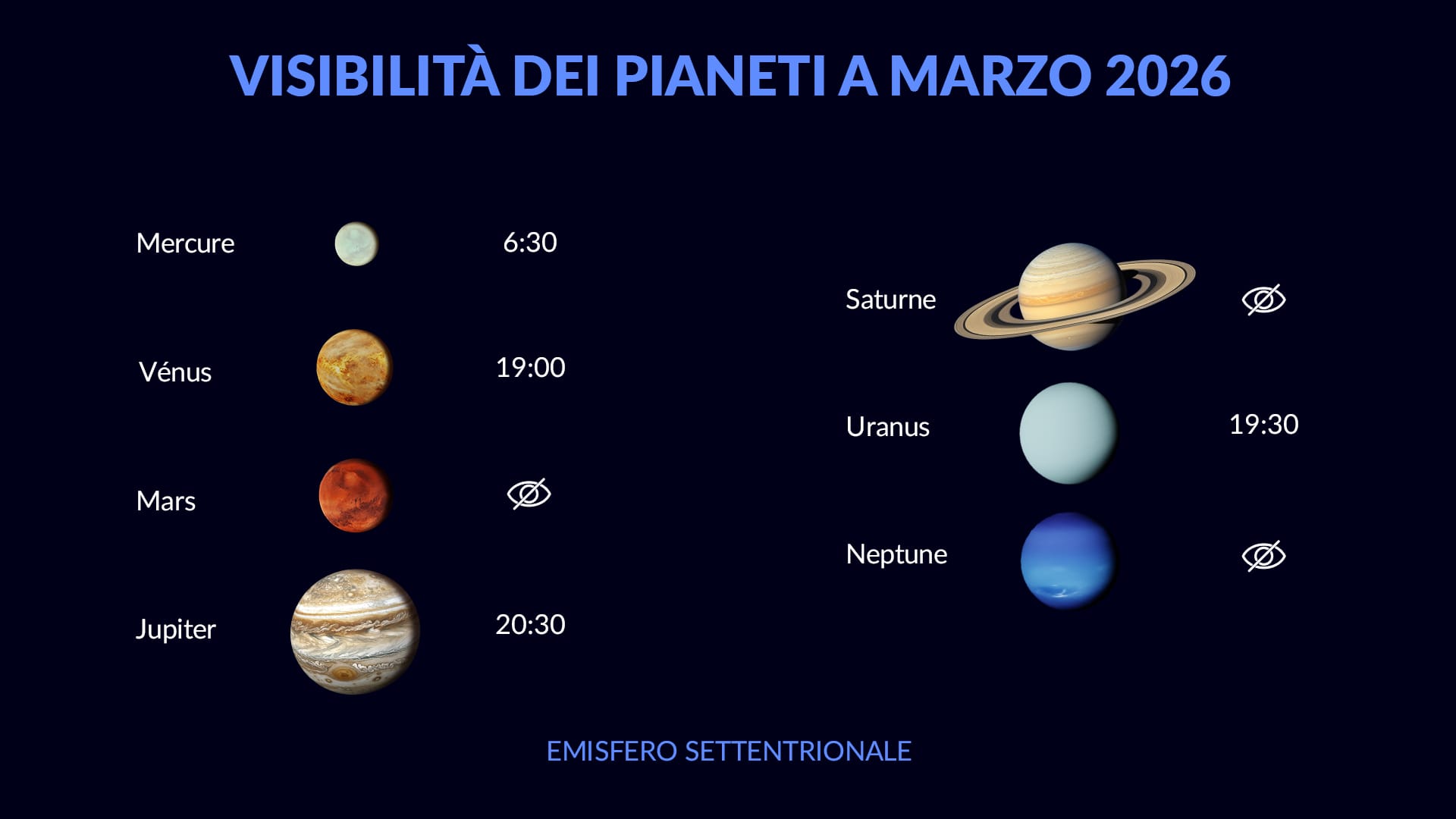 VISIBILITÀ DEI PIANETI A MARZO 2026

Mercure 6:30

Vénus 19:00

Mars

Jupiter 20:30

Saturne

Uranus 19:30

Neptune

EMISFERO SETTENTRIONALE